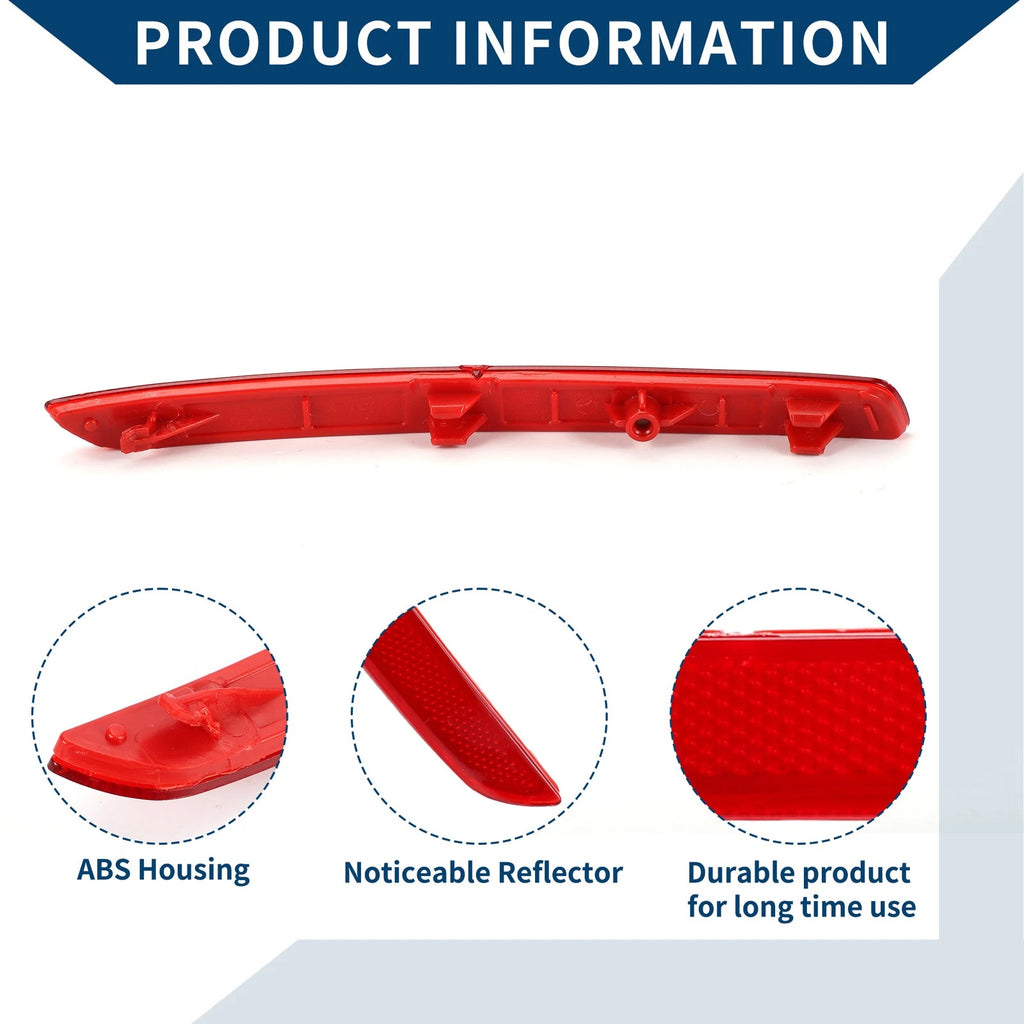 PRODUCT INFORMATION

ABS Housing

Noticeable Reflector

Durable product for long time use